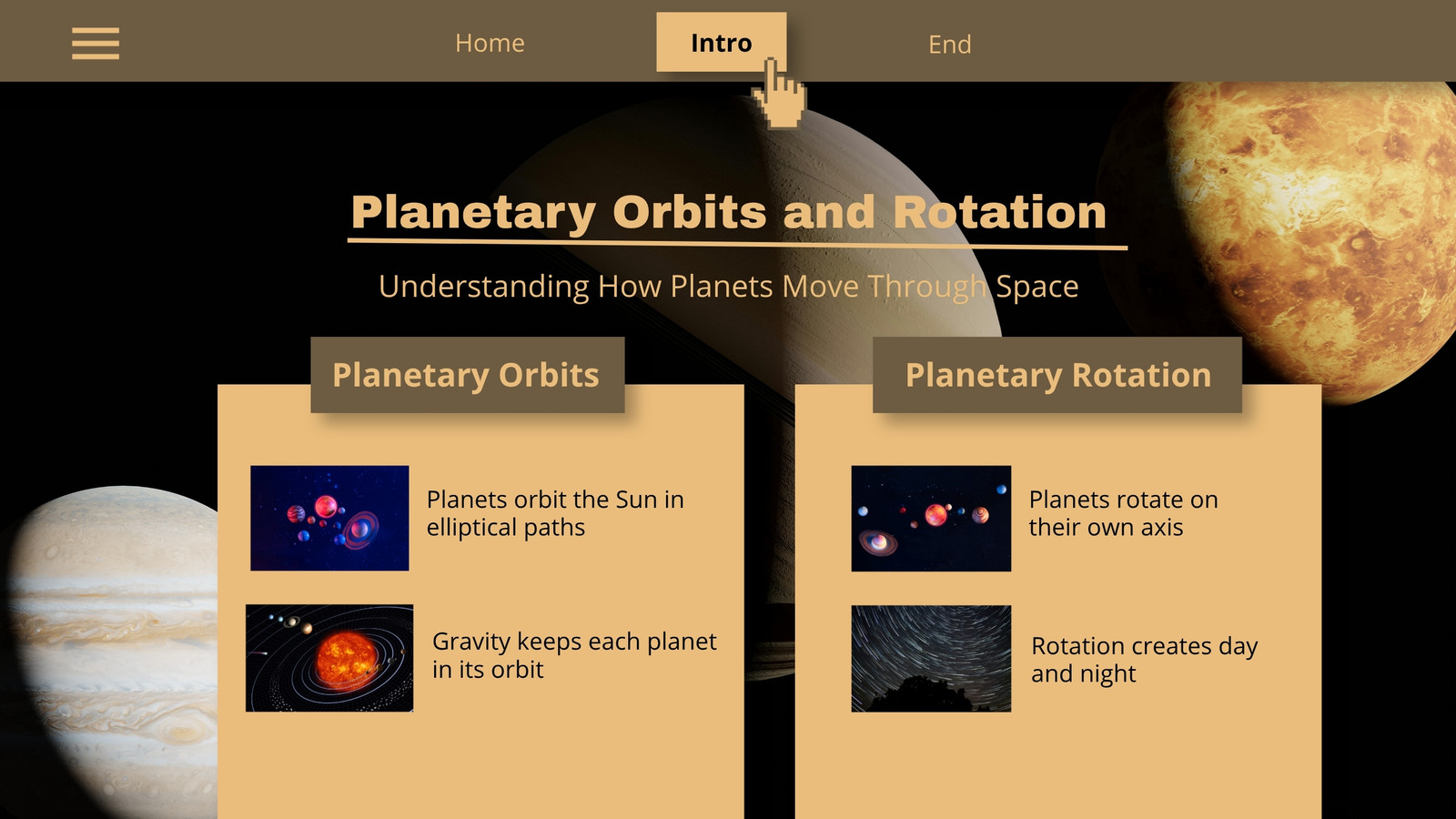 Home Intro End

Planetary Orbits and Rotation

Understanding How Planets Move Through Space

Planetary Orbits

Planets orbit the Sun in elliptical paths

Gravity keeps each planet in its orbit

Planetary Rotation

Planets rotate on their own axis

Rotation creates day and night